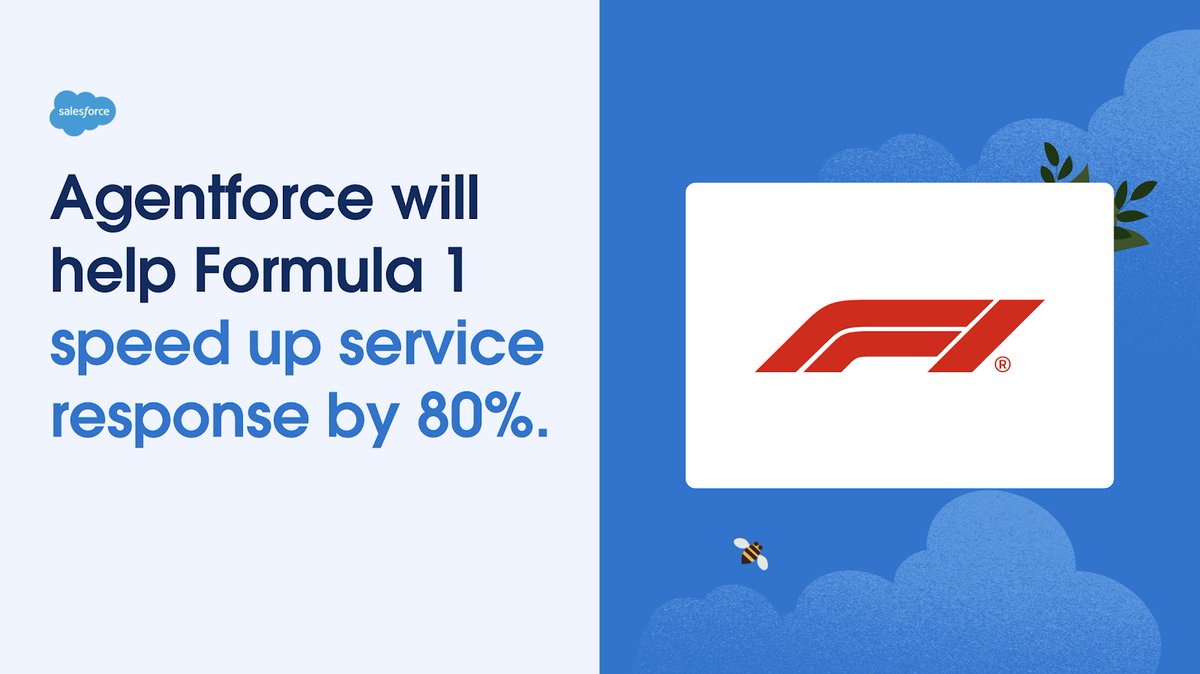 salesforce

Agentforce will help Formula 1 speed up service response by 80%.

F1 ®